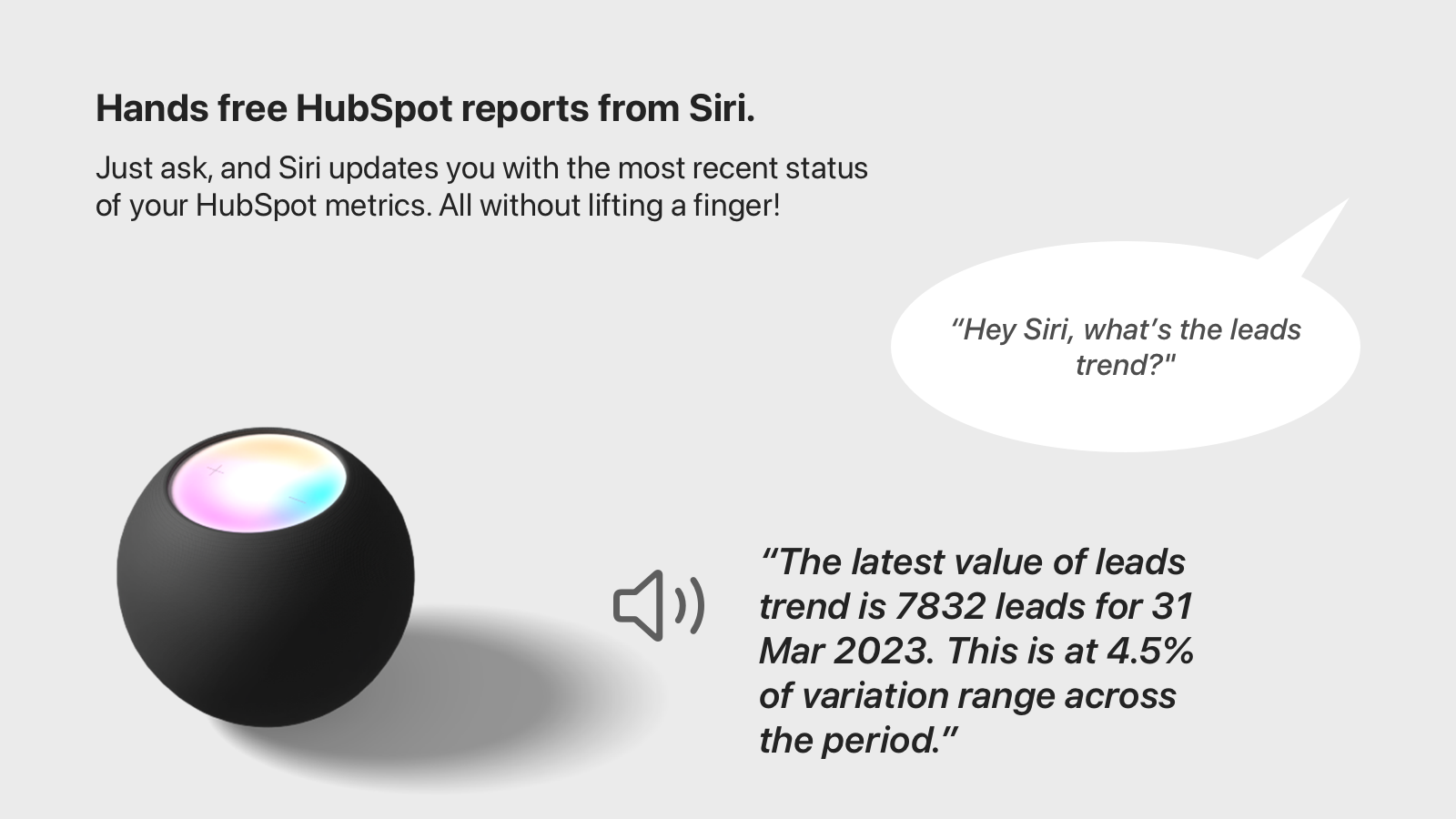 Hands free HubSpot reports from Siri.

Just ask, and Siri updates you with the most recent status of your HubSpot metrics. All without lifting a finger!

“Hey Siri, what’s the leads trend?"

“The latest value of leads trend is 7832 leads for 31 Mar 2023. This is at 4.5% of variation range across the period.”